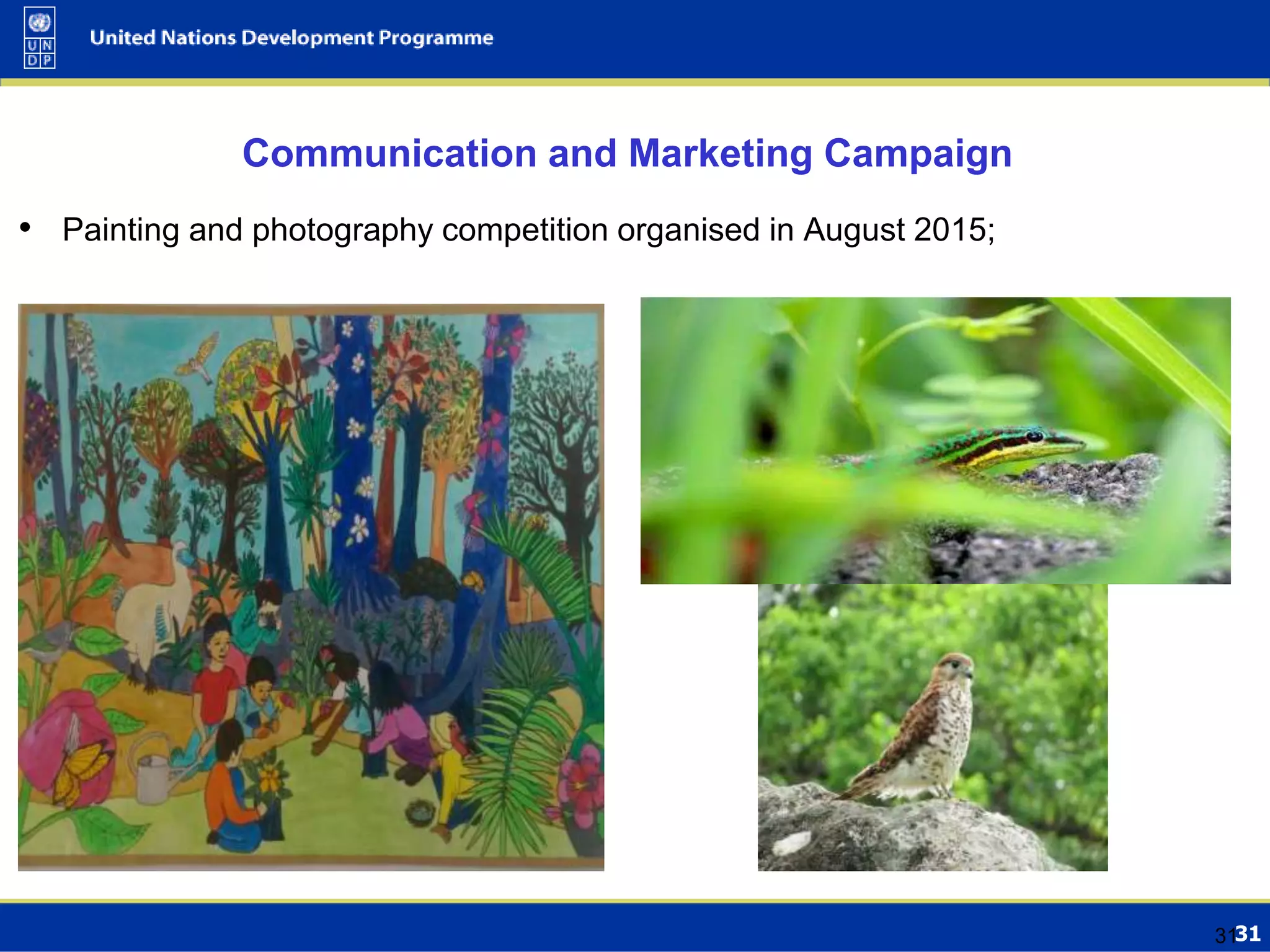 U N D P

United Nations Development Programme

Communication and Marketing Campaign

• Painting and photography competition organised in August 2015;

31 31